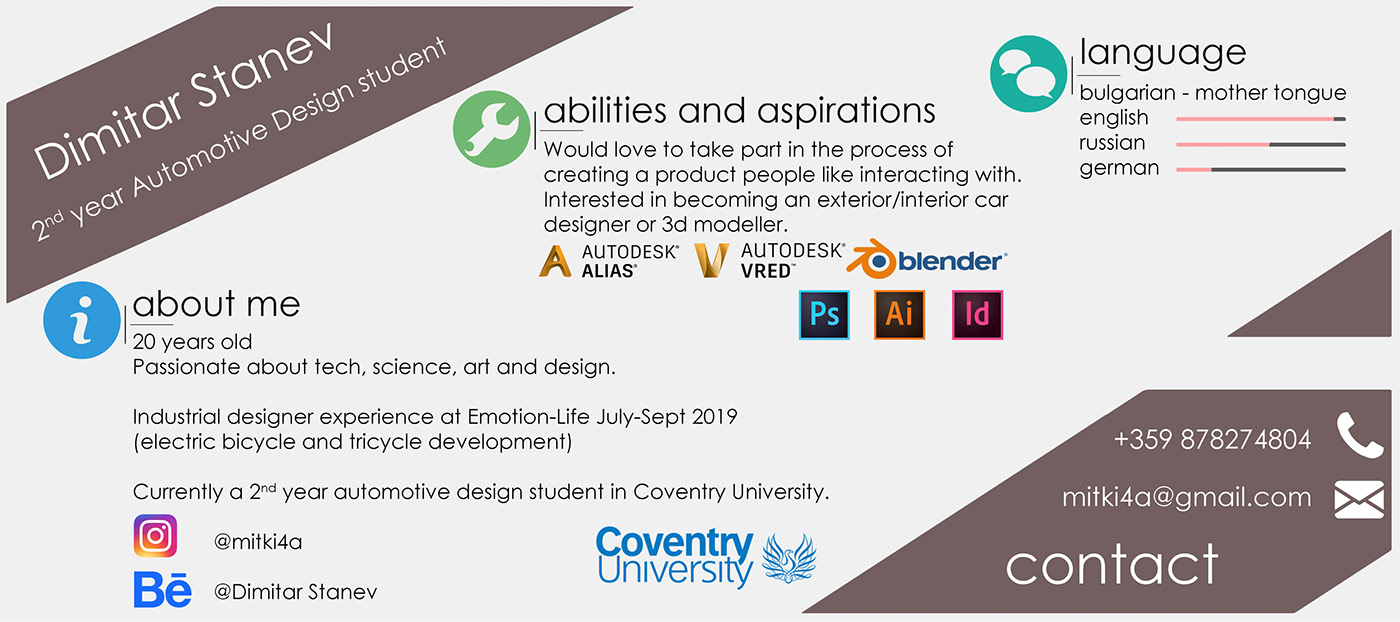 Dimitar Stanev
$2^{nd}$ year Automotive Design student

abilities and aspirations
Would love to take part in the process of creating a product people like interacting with. Interested in becoming an exterior/interior car designer or 3d modeller.

AUTODESK® ALIAS®
AUTODESK® VRED™
blender
Ps
Ai
Id

language
bulgarian - mother tongue
english
russian
german

about me
20 years old
Passionate about tech, science, art and design.

Industrial designer experience at Emotion-Life July-Sept 2019 (electric bicycle and tricycle development)

Currently a $2^{nd}$ year automotive design student in Coventry University.

@mitki4a
Bē
@Dimitar Stanev

Coventry University

+359 878274804
mitki4a@gmail.com
contact